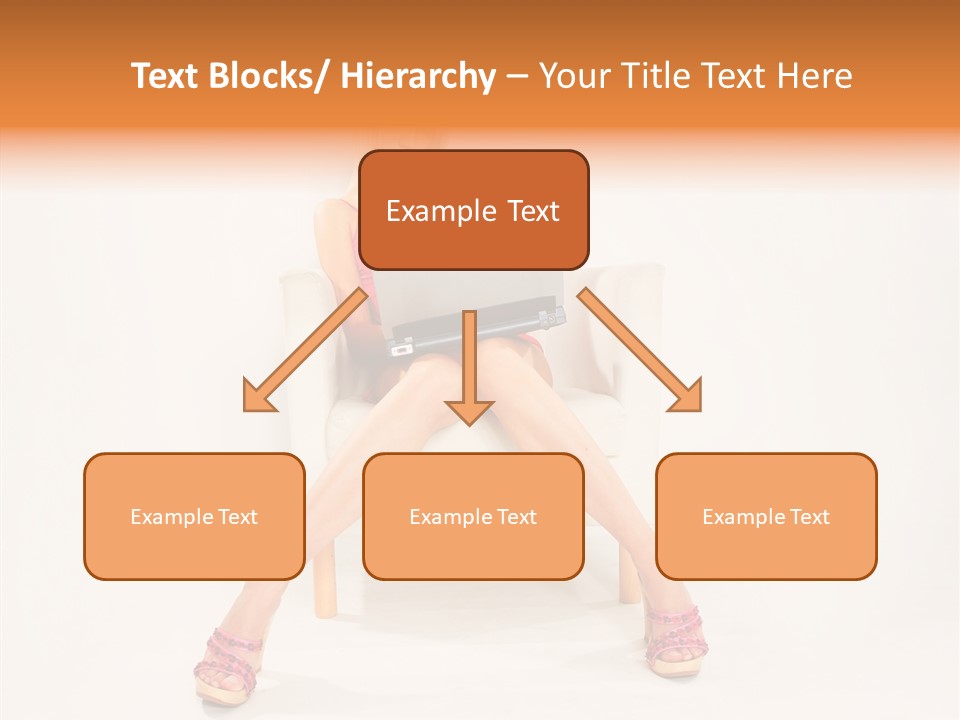 Text Blocks/ Hierarchy – Your Title Text Here

Example Text

Example Text

Example Text

Example Text